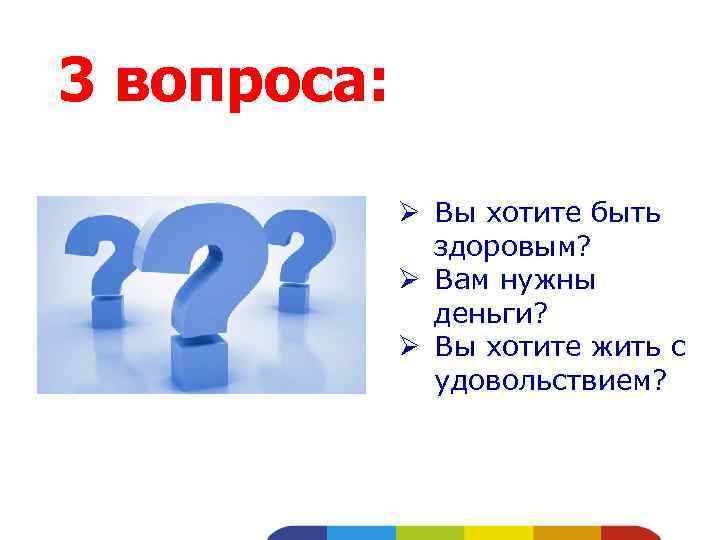 3 вопроса:

➢ Вы хотите быть здоровым?
➢ Вам нужны деньги?
➢ Вы хотите жить с удовольствием?